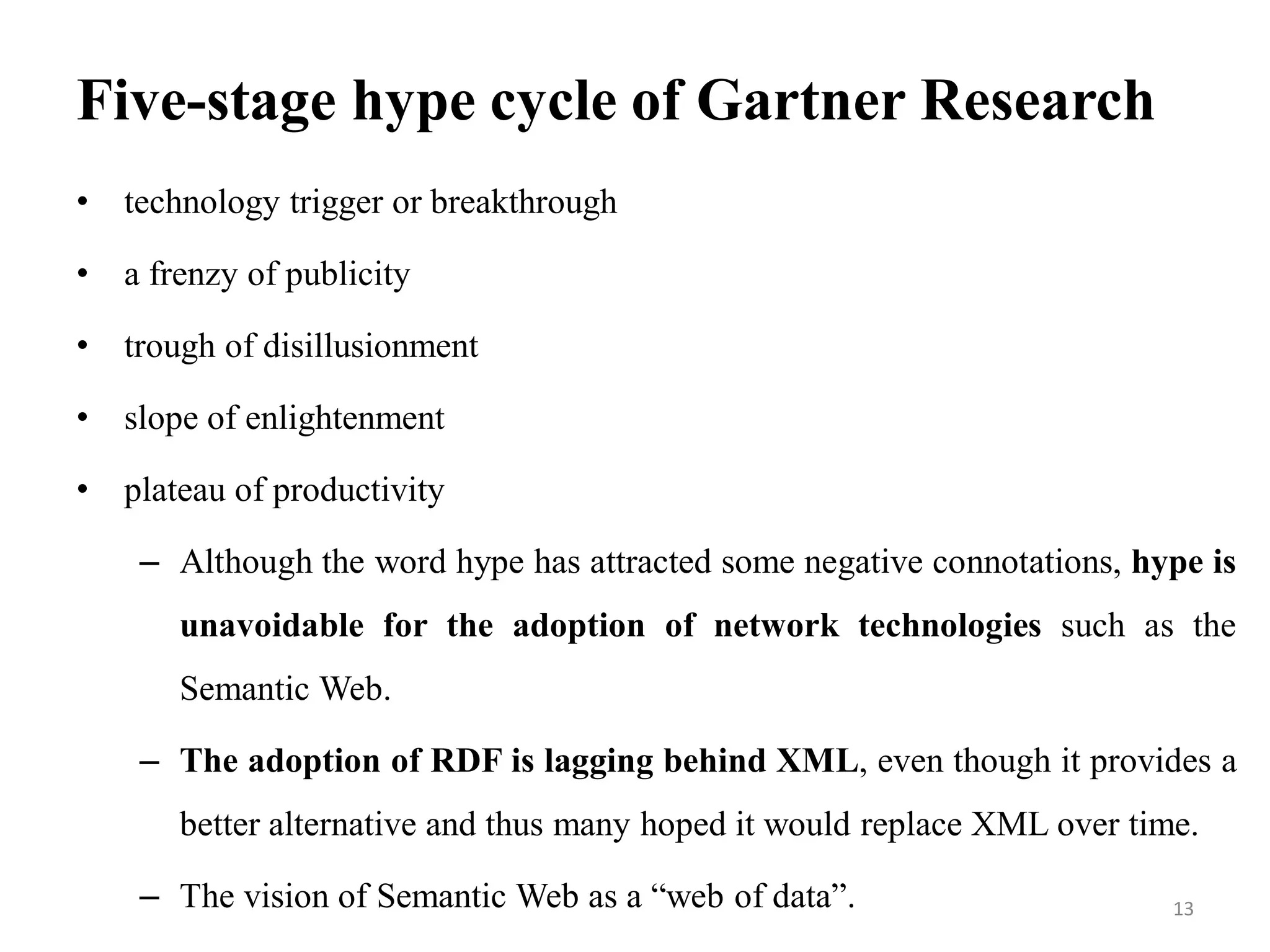 Five-stage hype cycle of Gartner Research

• technology trigger or breakthrough
• a frenzy of publicity
• trough of disillusionment
• slope of enlightenment
• plateau of productivity
– Although the word hype has attracted some negative connotations, hype is unavoidable for the adoption of network technologies such as the Semantic Web.
– The adoption of RDF is lagging behind XML, even though it provides a better alternative and thus many hoped it would replace XML over time.
– The vision of Semantic Web as a “web of data”.

13